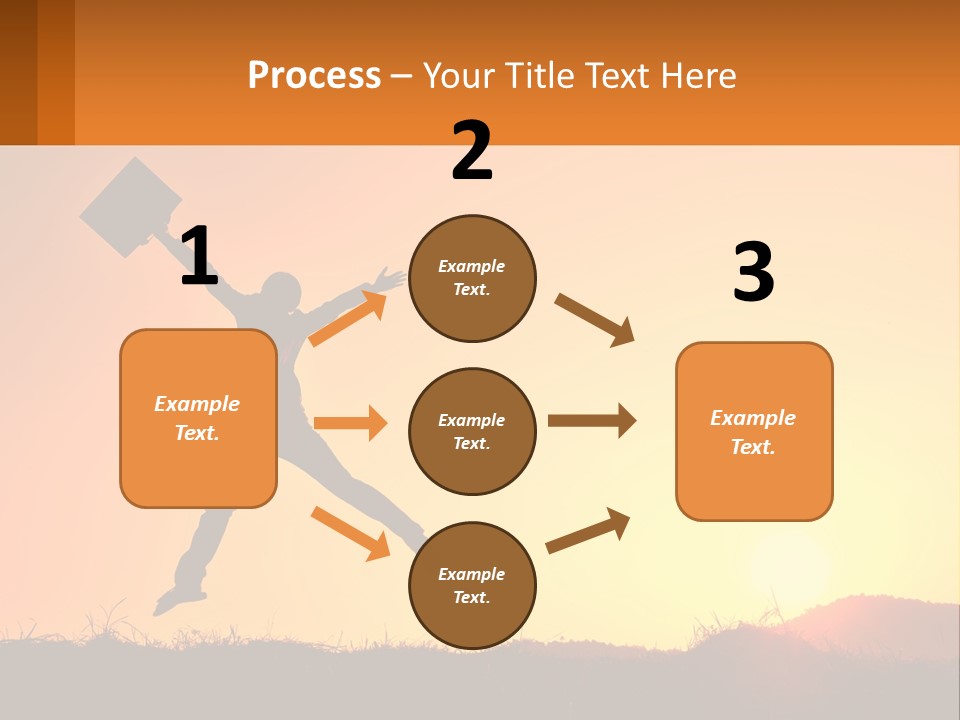 Process – Your Title Text Here

1

Example Text.

2

Example Text.

Example Text.

Example Text.

3

Example Text.